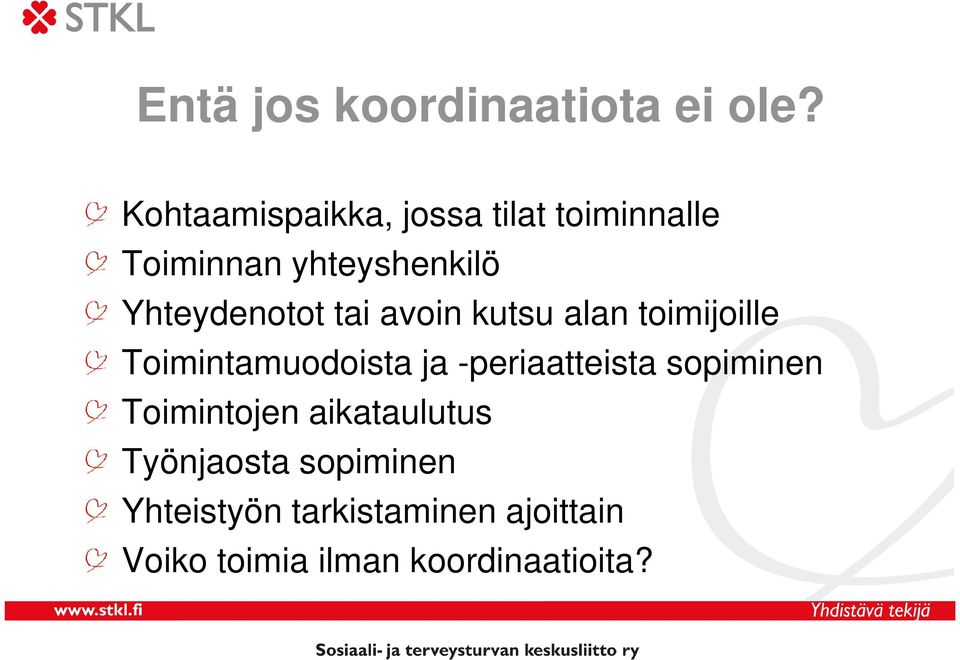 STKL

Entä jos koordinaatiota ei ole?

Kohtaamispaikka, jossa tilat toiminnalle
Toiminnan yhteyshenkilö
Yhteydenotot tai avoin kutsu alan toimijoille
Toimintamuodoista ja -periaatteista sopiminen
Toimintojen aikataulutus
Työnjaosta sopiminen
Yhteistyön tarkistaminen ajoittain
Voiko toimia ilman koordinaatioita?

www.stkl.fi
Yhdistävä tekijä

Sosiaali- ja terveysturvan keskusliitto ry